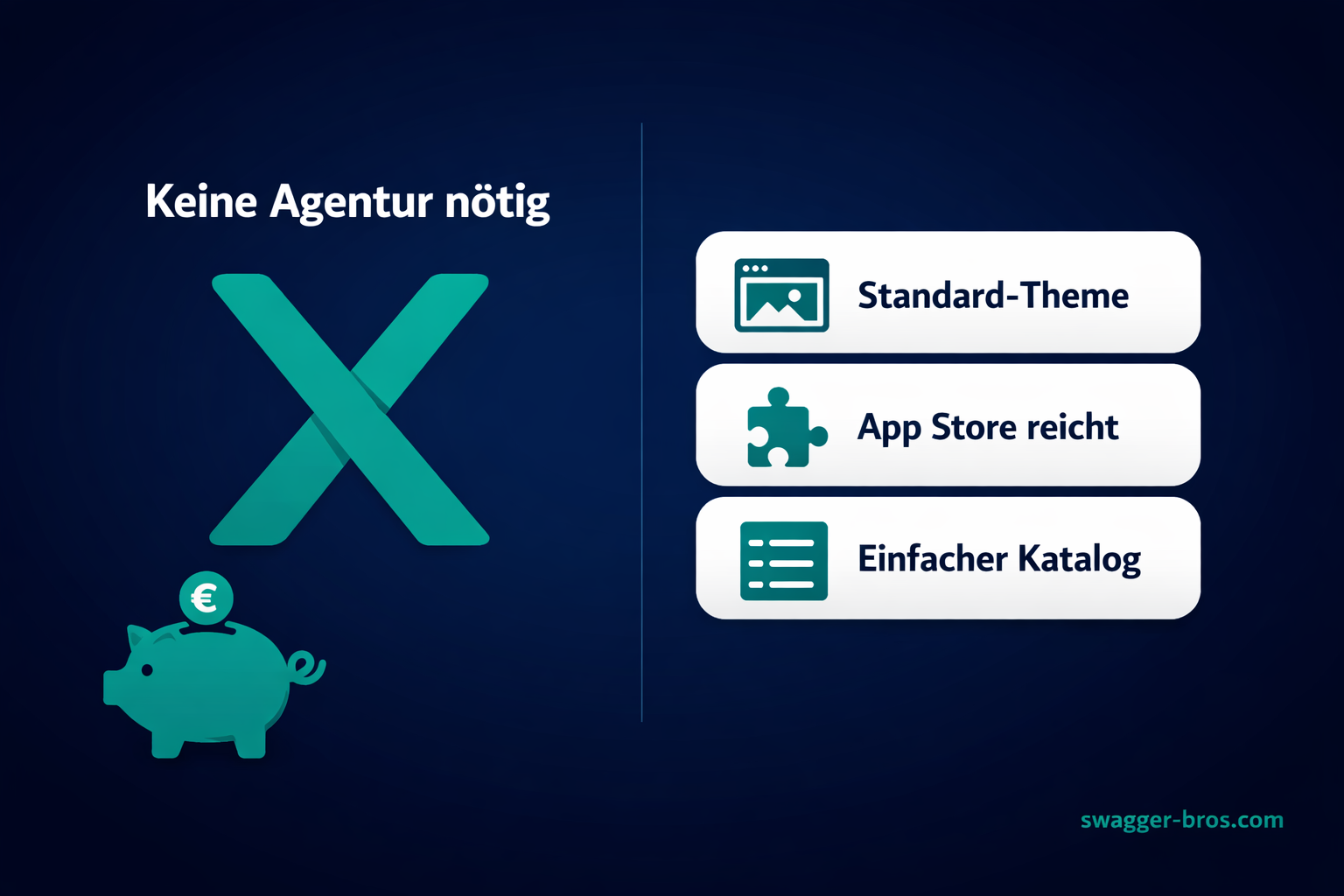 Keine Agentur nötig

€

Standard-Theme

App Store reicht

Einfacher Katalog

swagger-bros.com